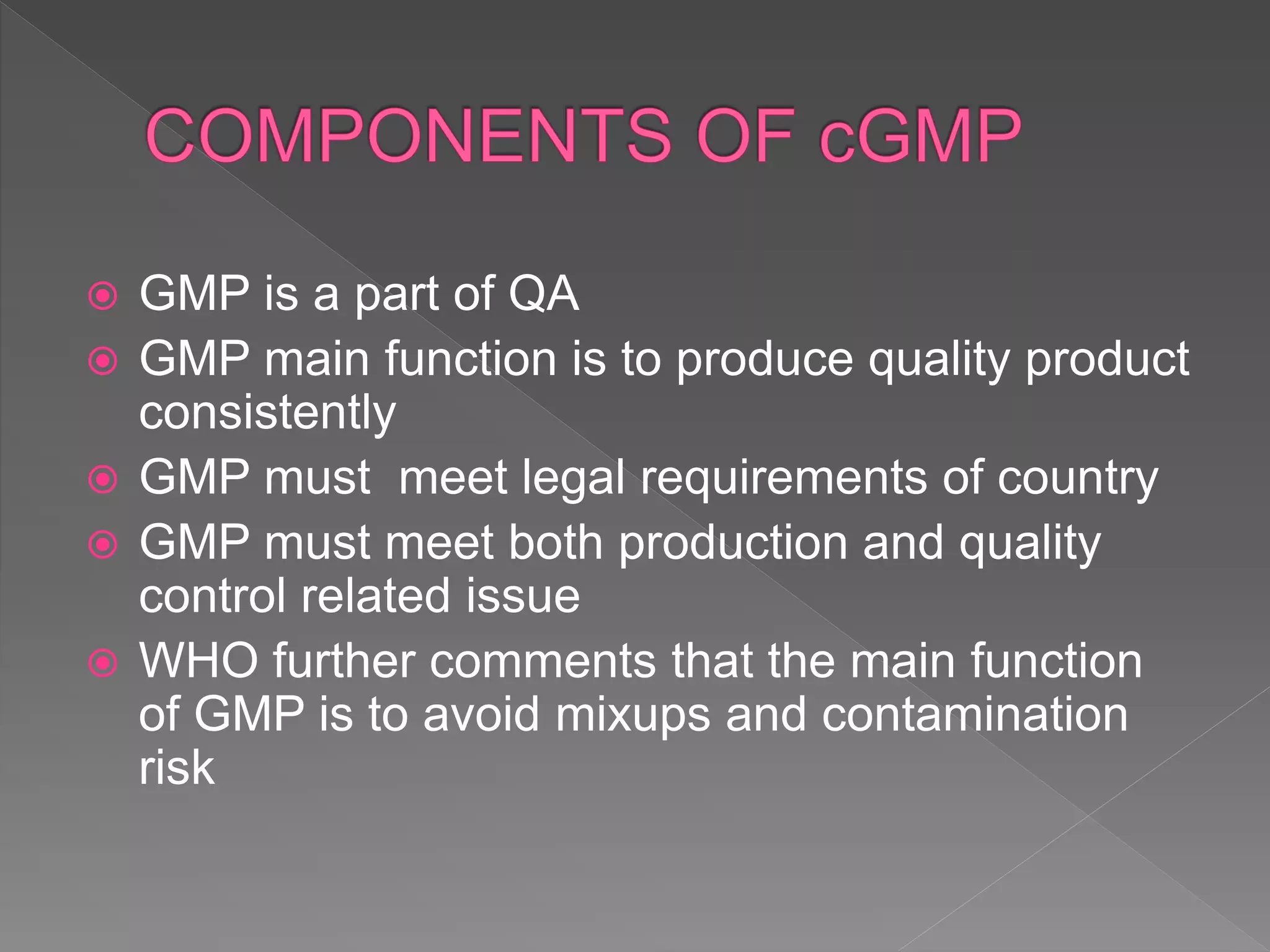 COMPONENTS OF cGMP

- GMP is a part of QA
- GMP main function is to produce quality product consistently
- GMP must meet legal requirements of country
- GMP must meet both production and quality control related issue
- WHO further comments that the main function of GMP is to avoid mixups and contamination risk